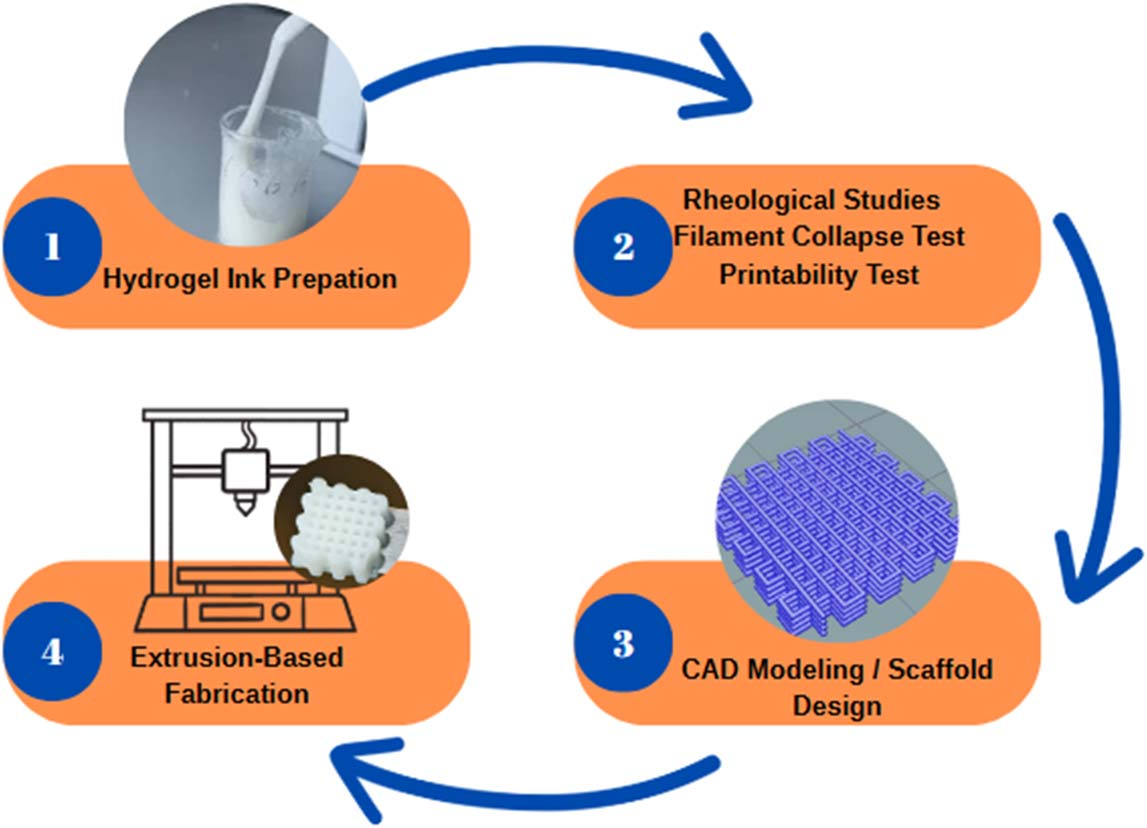 1
Hydrogel Ink Prepation

2
Rheological Studies
Filament Collapse Test
Printability Test

3
CAD Modeling / Scaffold Design

4
Extrusion-Based Fabrication